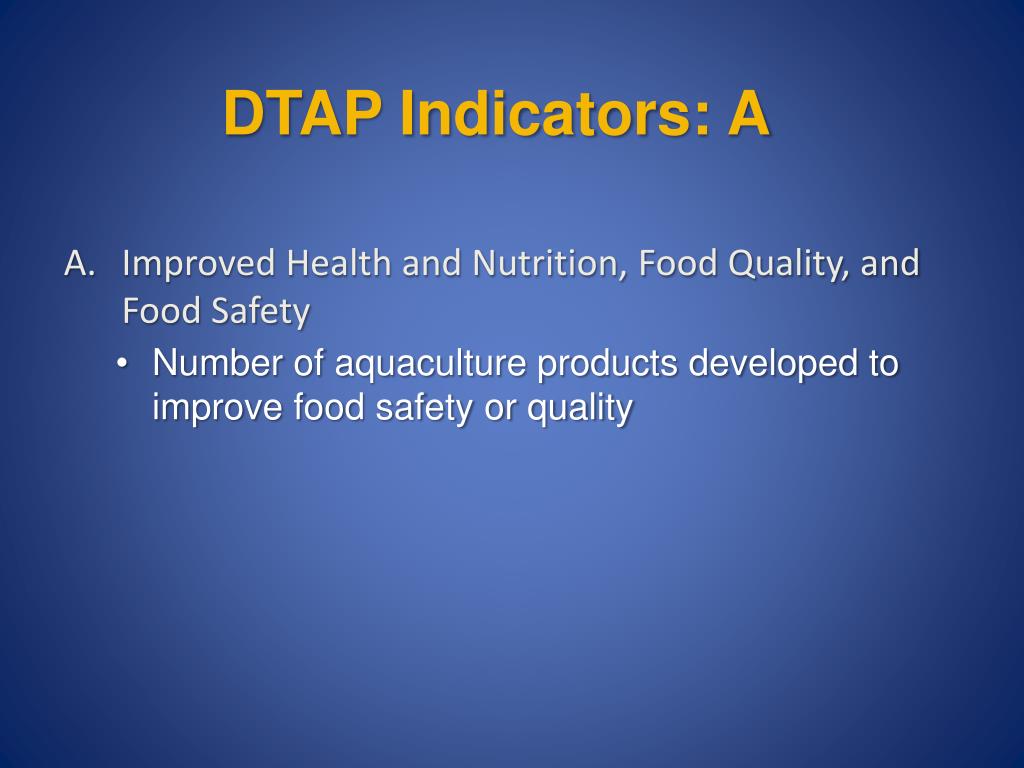 DTAP Indicators: A

A. Improved Health and Nutrition, Food Quality, and Food Safety

• Number of aquaculture products developed to improve food safety or quality